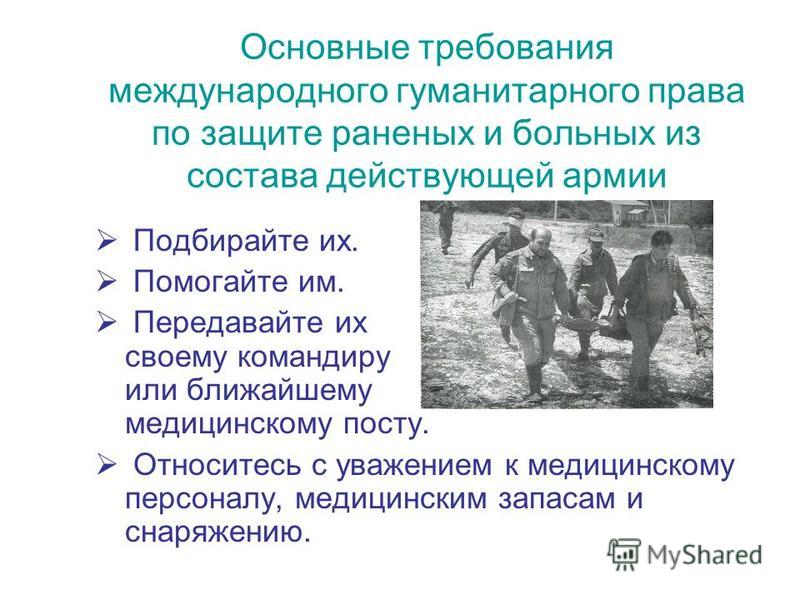 Основные требования международного гуманитарного права по защите раненых и больных из состава действующей армии

➢ Подбирайте их.
➢ Помогайте им.
➢ Передавайте их своему командиру или ближайшему медицинскому посту.
➢ Относитесь с уважением к медицинскому персоналу, медицинским запасам и снаряжению.

MyShared